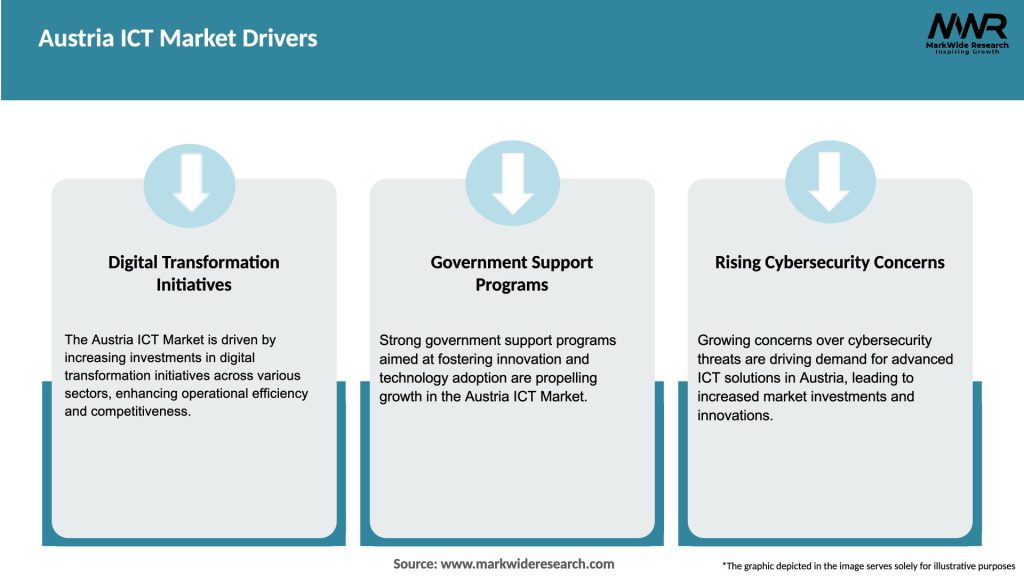 Austria ICT Market Drivers

MWR
MarkWide Research
Inspiring Growth

Digital Transformation Initiatives

The Austria ICT Market is driven by increasing investments in digital transformation initiatives across various sectors, enhancing operational efficiency and competitiveness.

Government Support Programs

Strong government support programs aimed at fostering innovation and technology adoption are propelling growth in the Austria ICT Market.

Rising Cybersecurity Concerns

Growing concerns over cybersecurity threats are driving demand for advanced ICT solutions in Austria, leading to increased market investments and innovations.

Source: www.markwideresearch.com

*The graphic depicted in the image serves solely for illustrative purposes